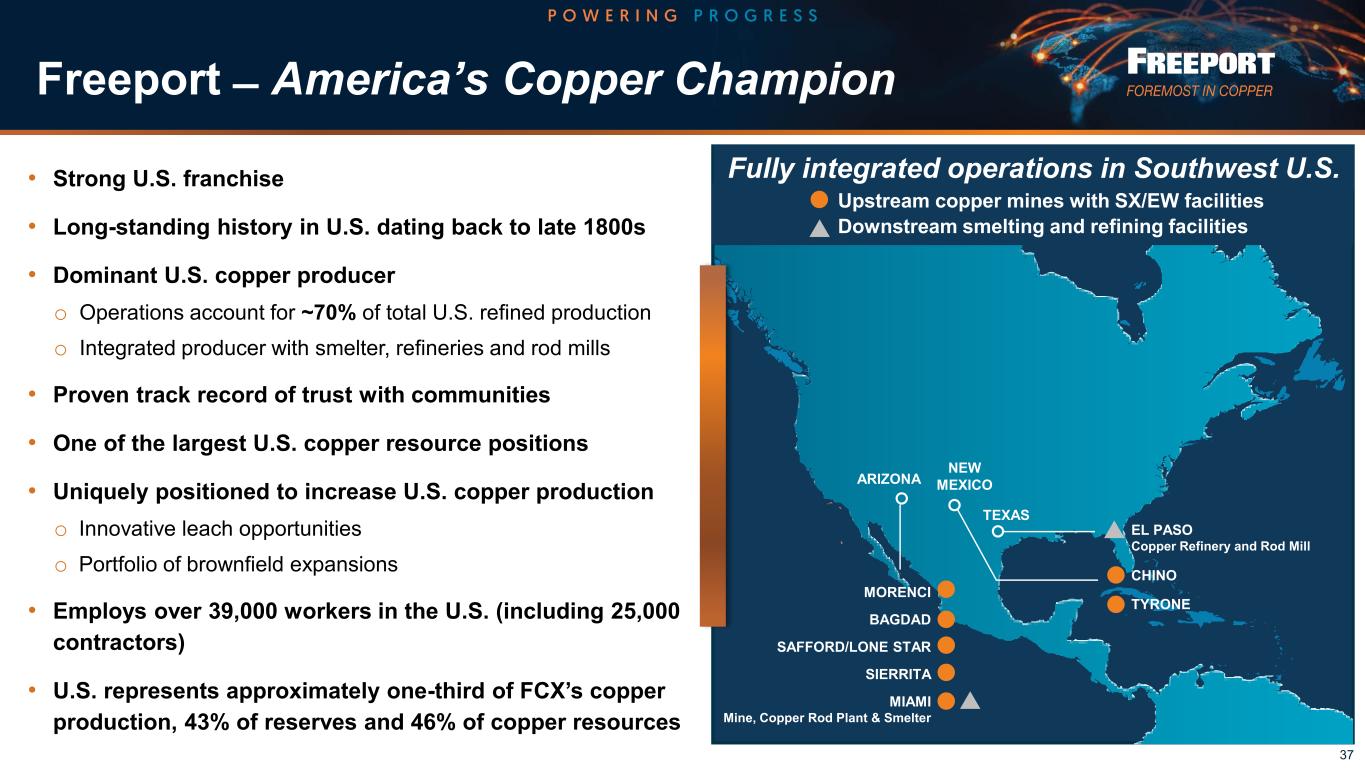 POWERING PROGRESS

Freeport – America's Copper Champion

FREEPORT
FOREMOST IN COPPER

• Strong U.S. franchise

• Long-standing history in U.S. dating back to late 1800s

• Dominant U.S. copper producer

o Operations account for ~70% of total U.S. refined production

o Integrated producer with smelter, refineries and rod mills

• Proven track record of trust with communities

• One of the largest U.S. copper resource positions

• Uniquely positioned to increase U.S. copper production

o Innovative leach opportunities

o Portfolio of brownfield expansions

• Employs over 39,000 workers in the U.S. (including 25,000 contractors)

• U.S. represents approximately one-third of FCX's copper production, 43% of reserves and 46% of copper resources

Fully integrated operations in Southwest U.S.

Upstream copper mines with SX/EW facilities

Downstream smelting and refining facilities

ARIZONA

NEW MEXICO

TEXAS

EL PASO
Copper Refinery and Rod Mill

CHINO

TYRONE

MORENCI

BAGDAD

SAFFORD/LONE STAR

SIERRITA

MIAMI
Mine, Copper Rod Plant & Smelter

37